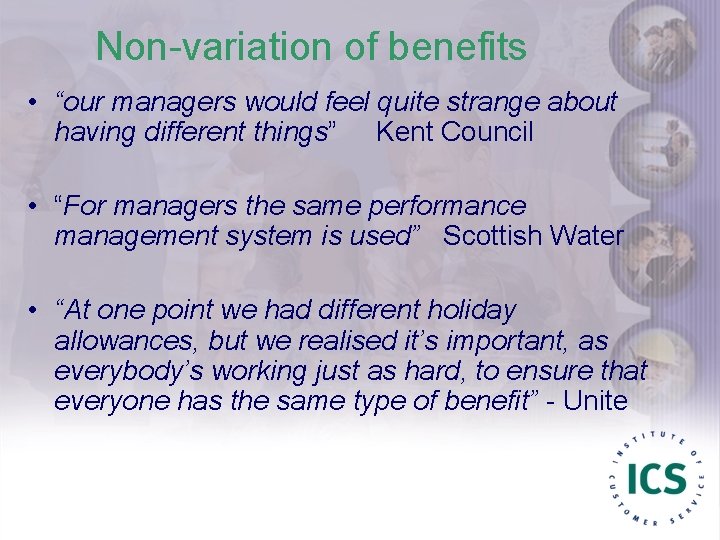 Non-variation of benefits

• “our managers would feel quite strange about having different things” Kent Council

• “For managers the same performance management system is used” Scottish Water

• “At one point we had different holiday allowances, but we realised it’s important, as everybody’s working just as hard, to ensure that everyone has the same type of benefit” - Unite

INSTITUTE OF CUSTOMER SERVICE
ICS